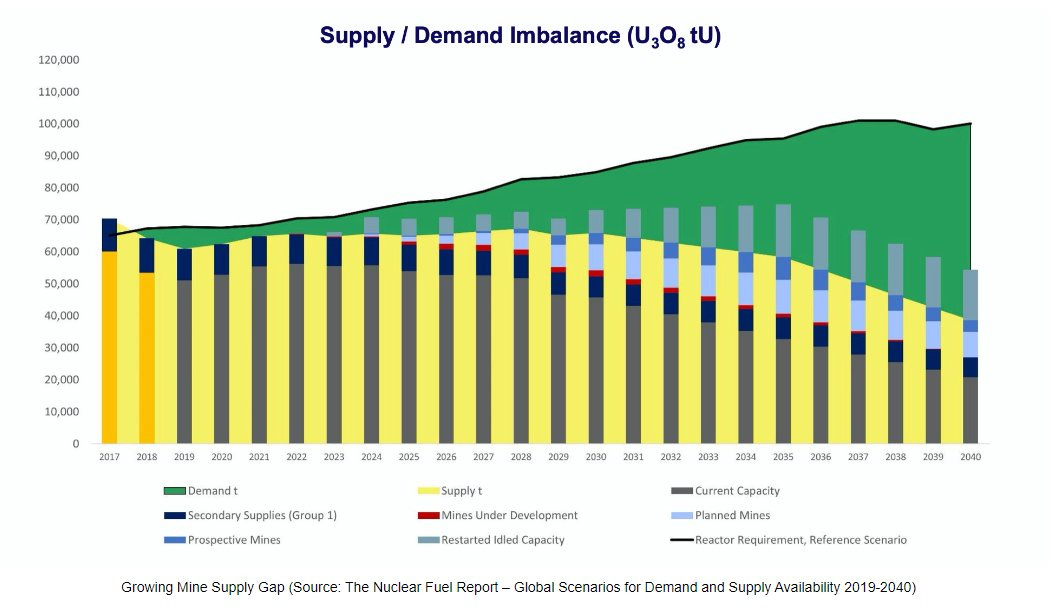 Supply / Demand Imbalance ($U_3O_8$ tU)

120,000
110,000
100,000
90,000
80,000
70,000
60,000
50,000
40,000
30,000
20,000
10,000
0

2017 2018 2019 2020 2021 2022 2023 2024 2025 2026 2027 2028 2029 2030 2031 2032 2033 2034 2035 2036 2037 2038 2039 2040

Demand t
Supply t
Current Capacity
Secondary Supplies (Group 1)
Mines Under Development
Planned Mines
Prospective Mines
Restarted Idled Capacity
Reactor Requirement, Reference Scenario

Growing Mine Supply Gap (Source: The Nuclear Fuel Report – Global Scenarios for Demand and Supply Availability 2019-2040)